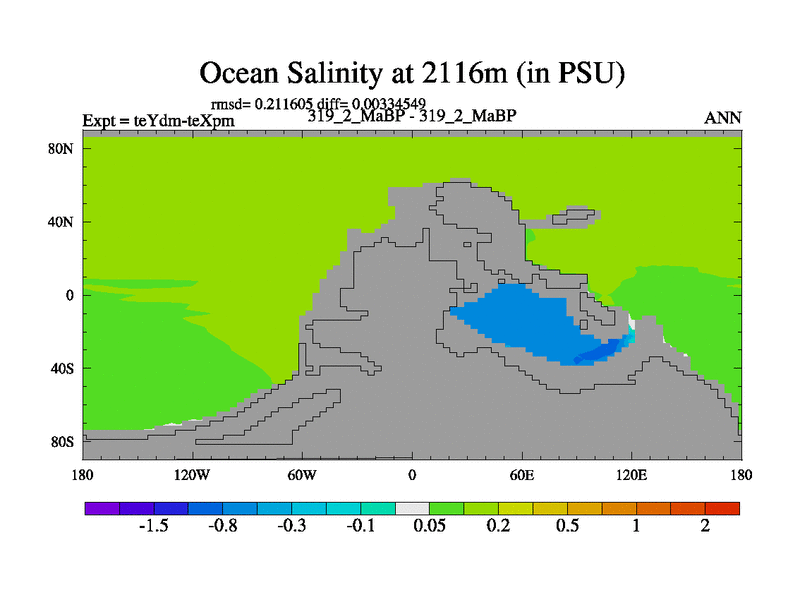 Ocean Salinity at 2116m (in PSU)

rmsd= 0.211605 diff= 0.00334549

Expt = teYdm-teXpm

319_2_MaBP - 319_2_MaBP

ANN

80N

40N

0

40S

80S

180

120W

60W

0

60E

120E

180

-1.5

-0.8

-0.3

-0.1

0.05

0.2

0.5

1

2